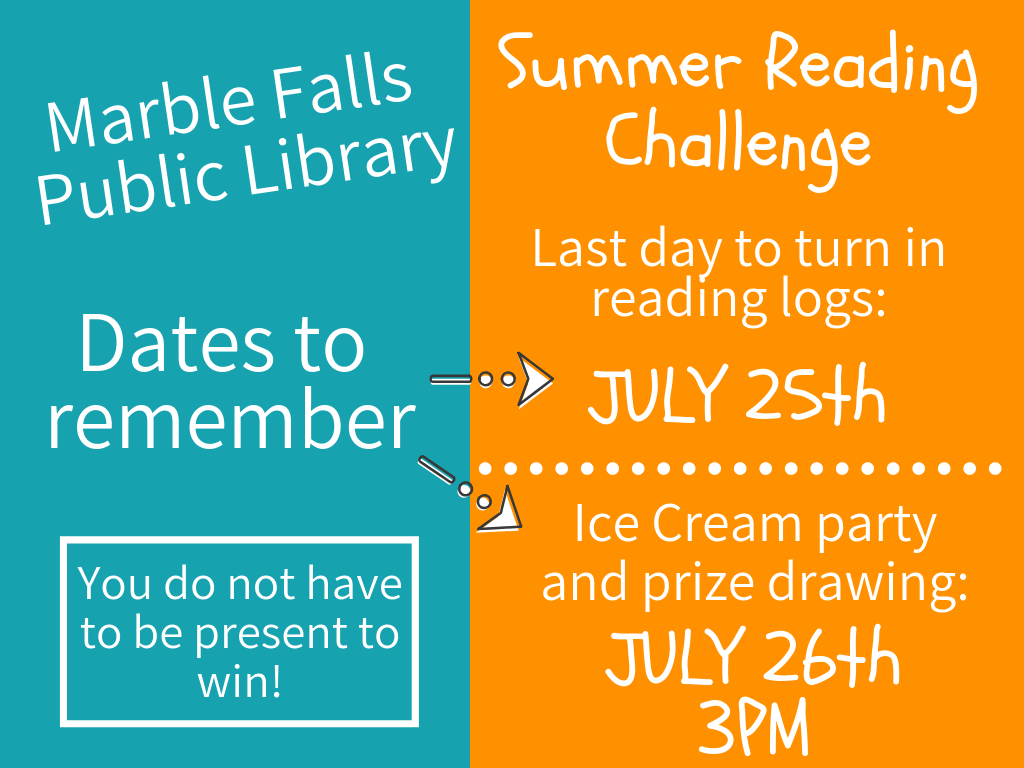 Marble Falls Public Library

Dates to remember

You do not have to be present to win!

Summer Reading Challenge

Last day to turn in reading logs:

JULY 25th

Ice Cream party and prize drawing:

JULY 26th 3PM